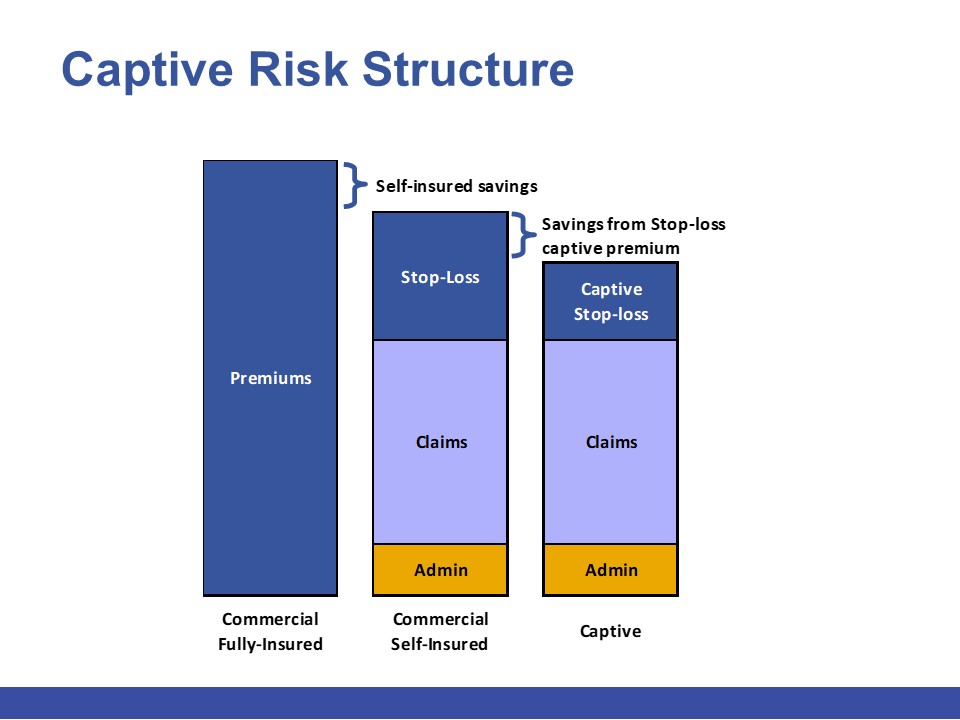 Captive Risk Structure

Self-insured savings

Savings from Stop-loss captive premium

Premiums

Stop-Loss

Claims

Admin

Captive Stop-loss

Claims

Admin

Commercial Fully-Insured

Commercial Self-Insured

Captive